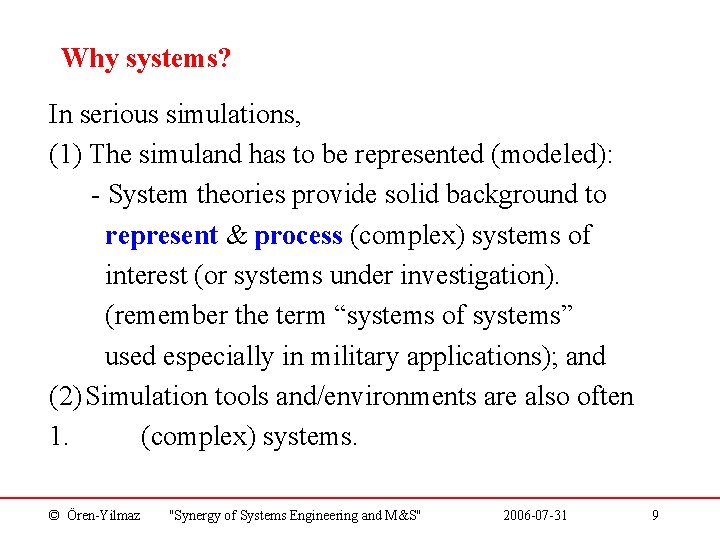 Why systems?

In serious simulations,
(1) The simuland has to be represented (modeled):
- System theories provide solid background to represent & process (complex) systems of interest (or systems under investigation). (remember the term “systems of systems” used especially in military applications); and
(2) Simulation tools and/environments are also often
1. (complex) systems.

© Ören-Yilmaz "Synergy of Systems Engineering and M&S" 2006-07-31 9